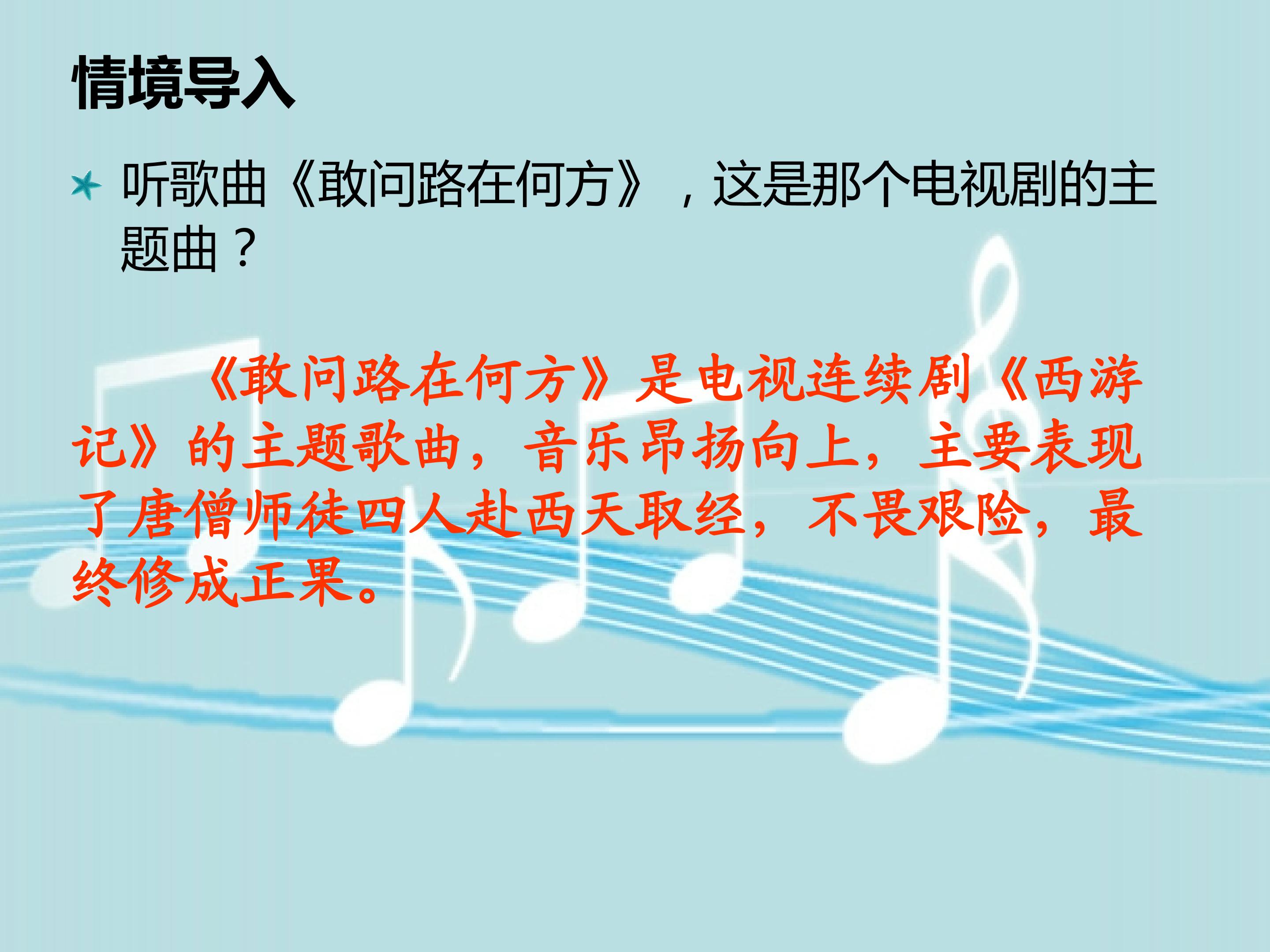 情境导入

• 听歌曲《敢问路在何方》，这是那个电视剧的主题曲？

《敢问路在何方》是电视连续剧《西游记》的主题歌曲，音乐昂扬向上，主要表现了唐僧师徒四人赴西天取经，不畏艰险，最终修成正果。